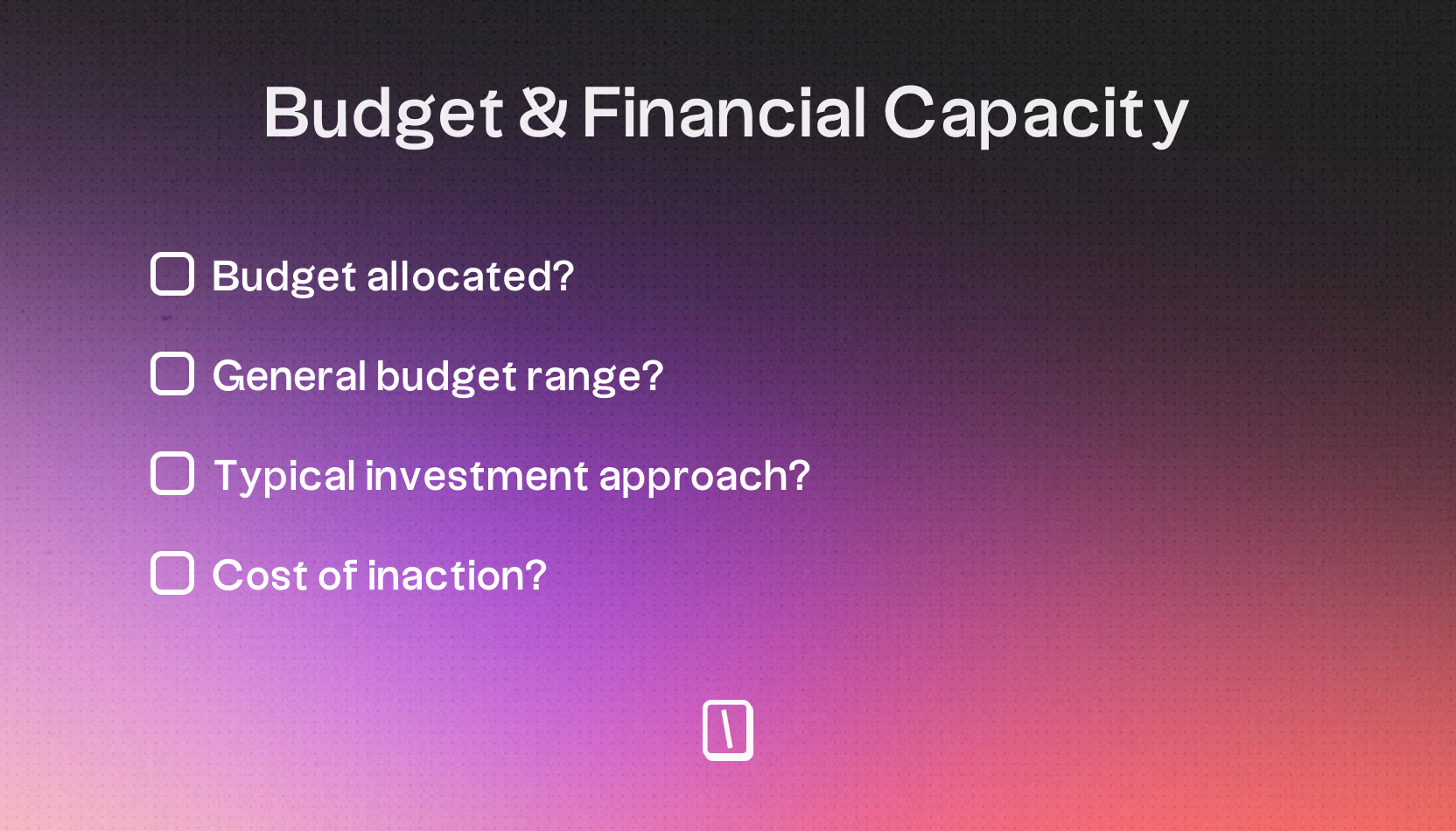 Budget & Financial Capacity

Budget allocated?

General budget range?

Typical investment approach?

Cost of inaction?